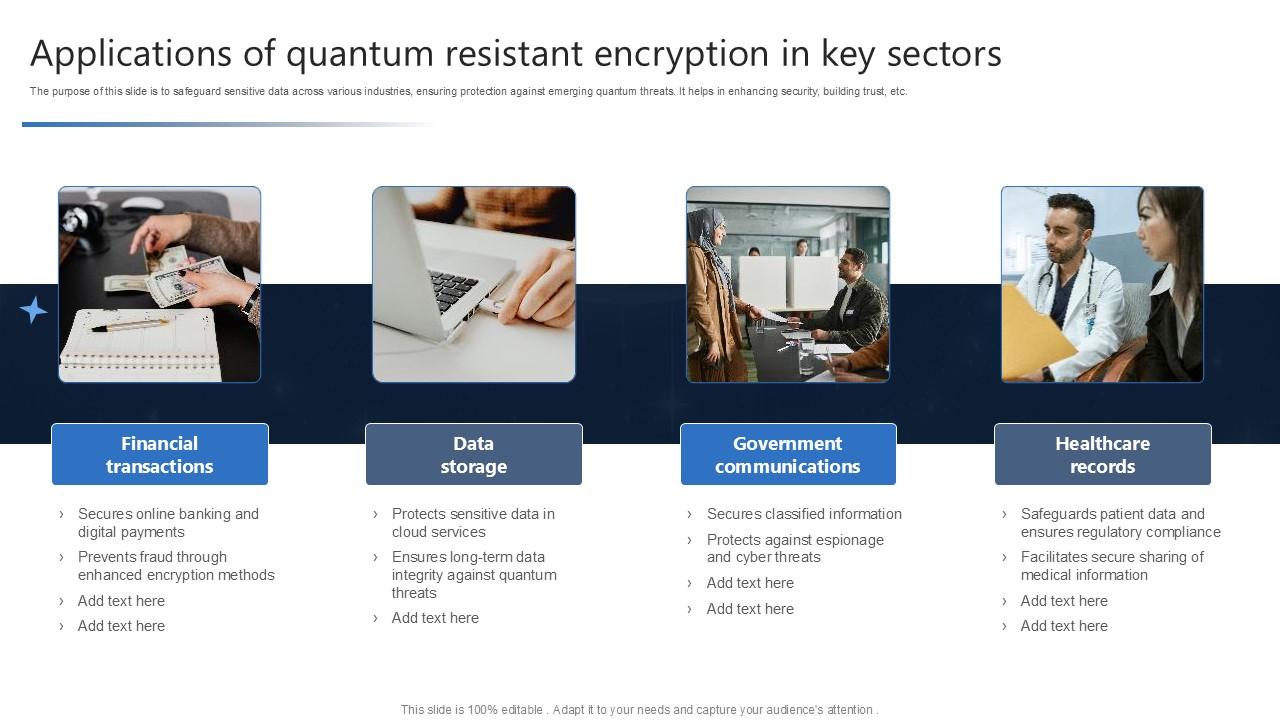 Applications of quantum resistant encryption in key sectors

The purpose of this slide is to safeguard sensitive data across various industries, ensuring protection against emerging quantum threats. It helps in enhancing security, building trust, etc.

Financial transactions

› Secures online banking and digital payments
› Prevents fraud through enhanced encryption methods
› Add text here
› Add text here

Data storage

› Protects sensitive data in cloud services
› Ensures long-term data integrity against quantum threats
› Add text here

Government communications

› Secures classified information
› Protects against espionage and cyber threats
› Add text here
› Add text here

Healthcare records

› Safeguards patient data and ensures regulatory compliance
› Facilitates secure sharing of medical information
› Add text here
› Add text here

This slide is 100% editable . Adapt it to your needs and capture your audience's attention .